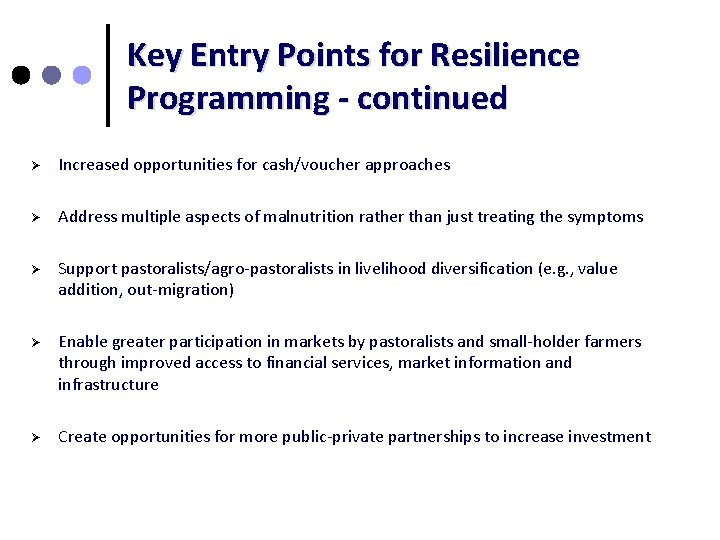 Key Entry Points for Resilience Programming - continued

➢ Increased opportunities for cash/voucher approaches

➢ Address multiple aspects of malnutrition rather than just treating the symptoms

➢ Support pastoralists/agro-pastoralists in livelihood diversification (e.g., value addition, out-migration)

➢ Enable greater participation in markets by pastoralists and small-holder farmers through improved access to financial services, market information and infrastructure

➢ Create opportunities for more public-private partnerships to increase investment